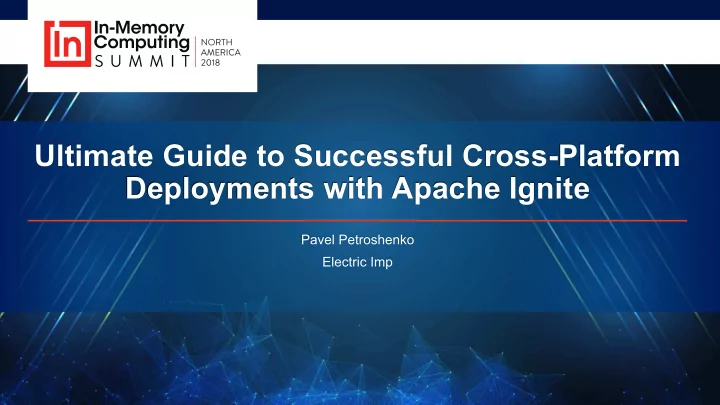 In

In-Memory Computing SUMMIT

NORTH AMERICA 2018

Ultimate Guide to Successful Cross-Platform Deployments with Apache Ignite

Pavel Petroshenko

Electric Imp